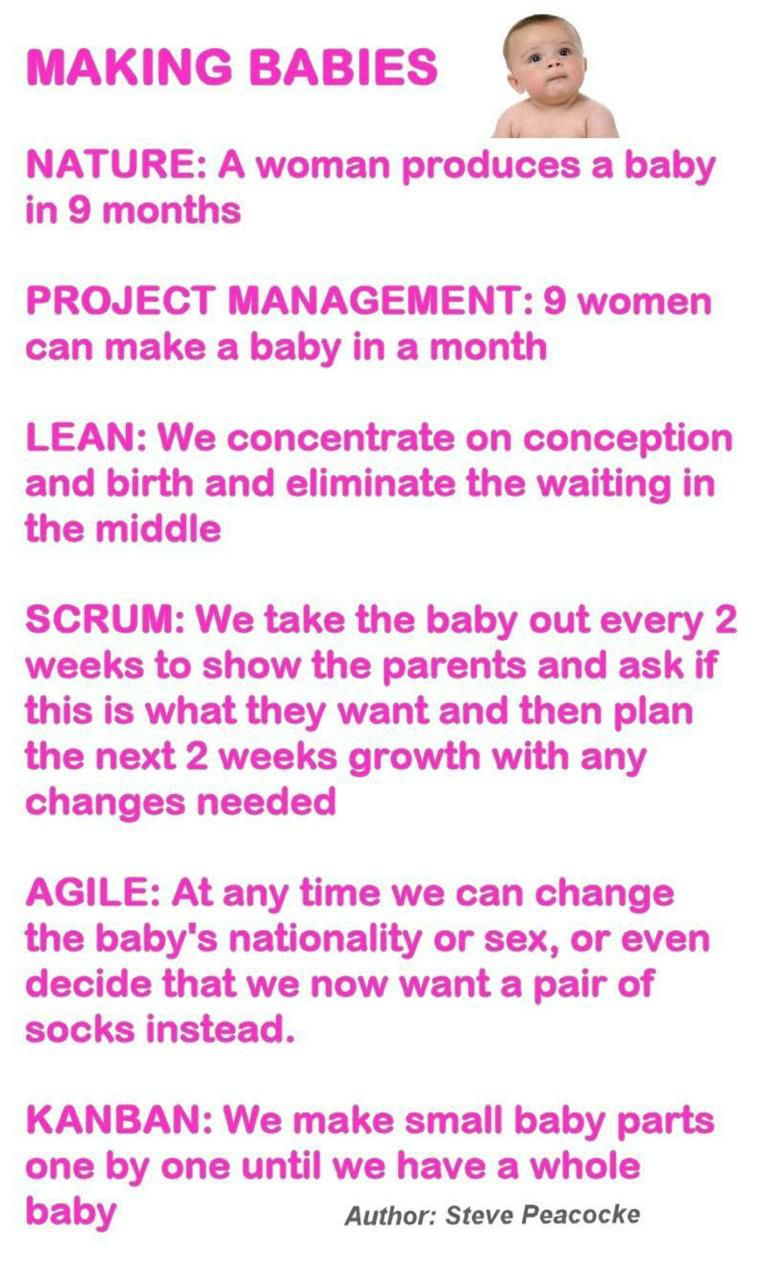 MAKING BABIES

NATURE: A woman produces a baby in 9 months

PROJECT MANAGEMENT: 9 women can make a baby in a month

LEAN: We concentrate on conception and birth and eliminate the waiting in the middle

SCRUM: We take the baby out every 2 weeks to show the parents and ask if this is what they want and then plan the next 2 weeks growth with any changes needed

AGILE: At any time we can change the baby's nationality or sex, or even decide that we now want a pair of socks instead.

KANBAN: We make small baby parts one by one until we have a whole baby

Author: Steve Peacocke